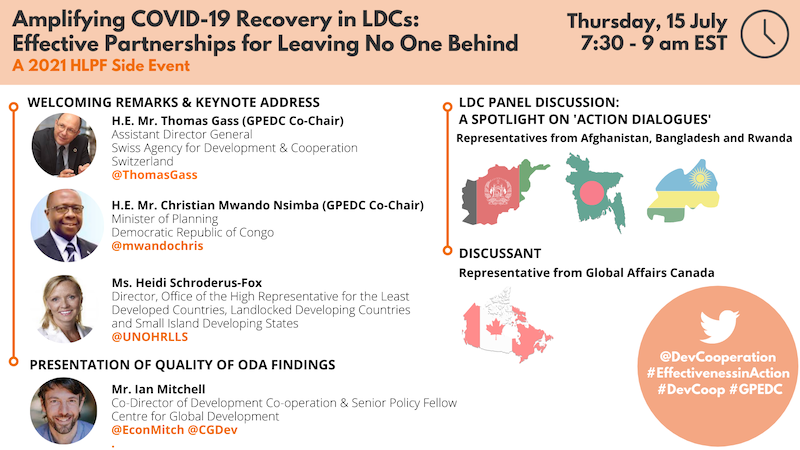 Amplifying COVID-19 Recovery in LDCs: Effective Partnerships for Leaving No One Behind
A 2021 HLPF Side Event

Thursday, 15 July
7:30 - 9 am EST

WELCOMING REMARKS & KEYNOTE ADDRESS

H.E. Mr. Thomas Gass (GPEDC Co-Chair)
Assistant Director General
Swiss Agency for Development & Cooperation
Switzerland
@ThomasGass

H.E. Mr. Christian Mwando Nsimba (GPEDC Co-Chair)
Minister of Planning
Democratic Republic of Congo
@mwandochris

Ms. Heidi Schroderus-Fox
Director, Office of the High Representative for the Least Developed Countries, Landlocked Developing Countries and Small Island Developing States
@UNOHRLLS

PRESENTATION OF QUALITY OF ODA FINDINGS

Mr. Ian Mitchell
Co-Director of Development Co-operation & Senior Policy Fellow
Centre for Global Development
@EconMitch @CGDev

LDC PANEL DISCUSSION:
A SPOTLIGHT ON 'ACTION DIALOGUES'
Representatives from Afghanistan, Bangladesh and Rwanda

DISCUSSANT
Representative from Global Affairs Canada

@DevCooperation
#EffectivenessinAction
#DevCoop #GPEDC